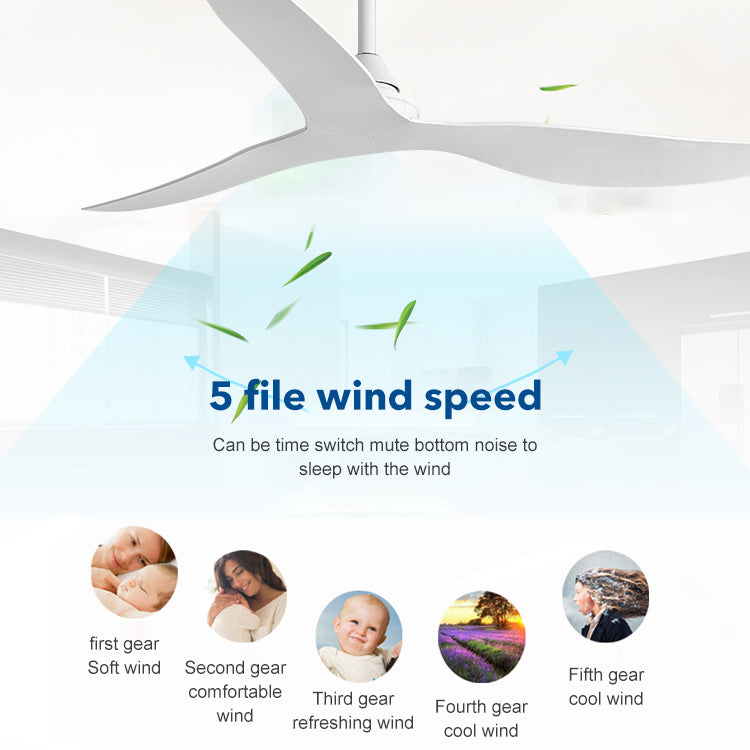 5 file wind speed

Can be time switch mute bottom noise to sleep with the wind

first gear
Soft wind

Second gear
comfortable wind

Third gear
refreshing wind

Fourth gear
cool wind

Fifth gear
cool wind